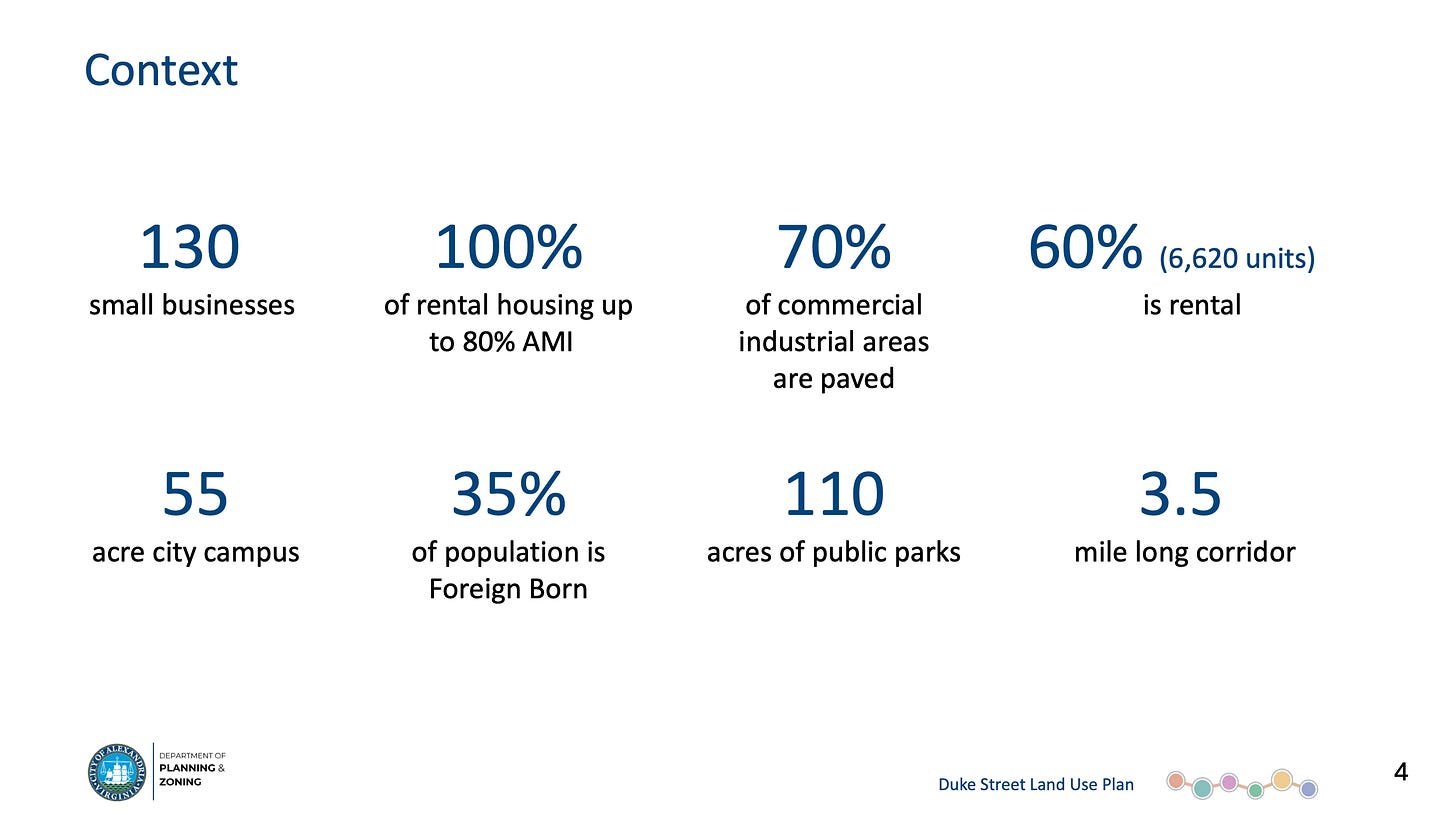 Context

130
small businesses

100%
of rental housing up to 80% AMI

70%
of commercial industrial areas are paved

60% (6,620 units)
is rental

55
acre city campus

35%
of population is Foreign Born

110
acres of public parks

3.5
mile long corridor

CITY OF ALEXANDRIA VIRGINIA

DEPARTMENT OF
PLANNING &
ZONING

Duke Street Land Use Plan

4